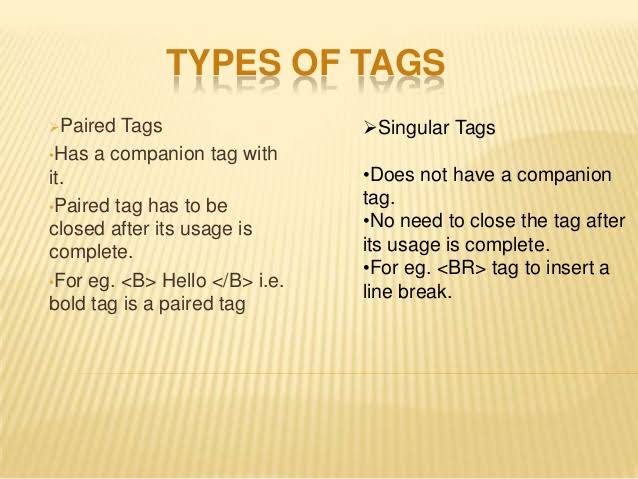 TYPES OF TAGS

➢Paired Tags

•Has a companion tag with it.

•Paired tag has to be closed after its usage is complete.

•For eg. <B> Hello </B> i.e. bold tag is a paired tag

➢Singular Tags

•Does not have a companion tag.
•No need to close the tag after its usage is complete.
•For eg. <BR> tag to insert a line break.